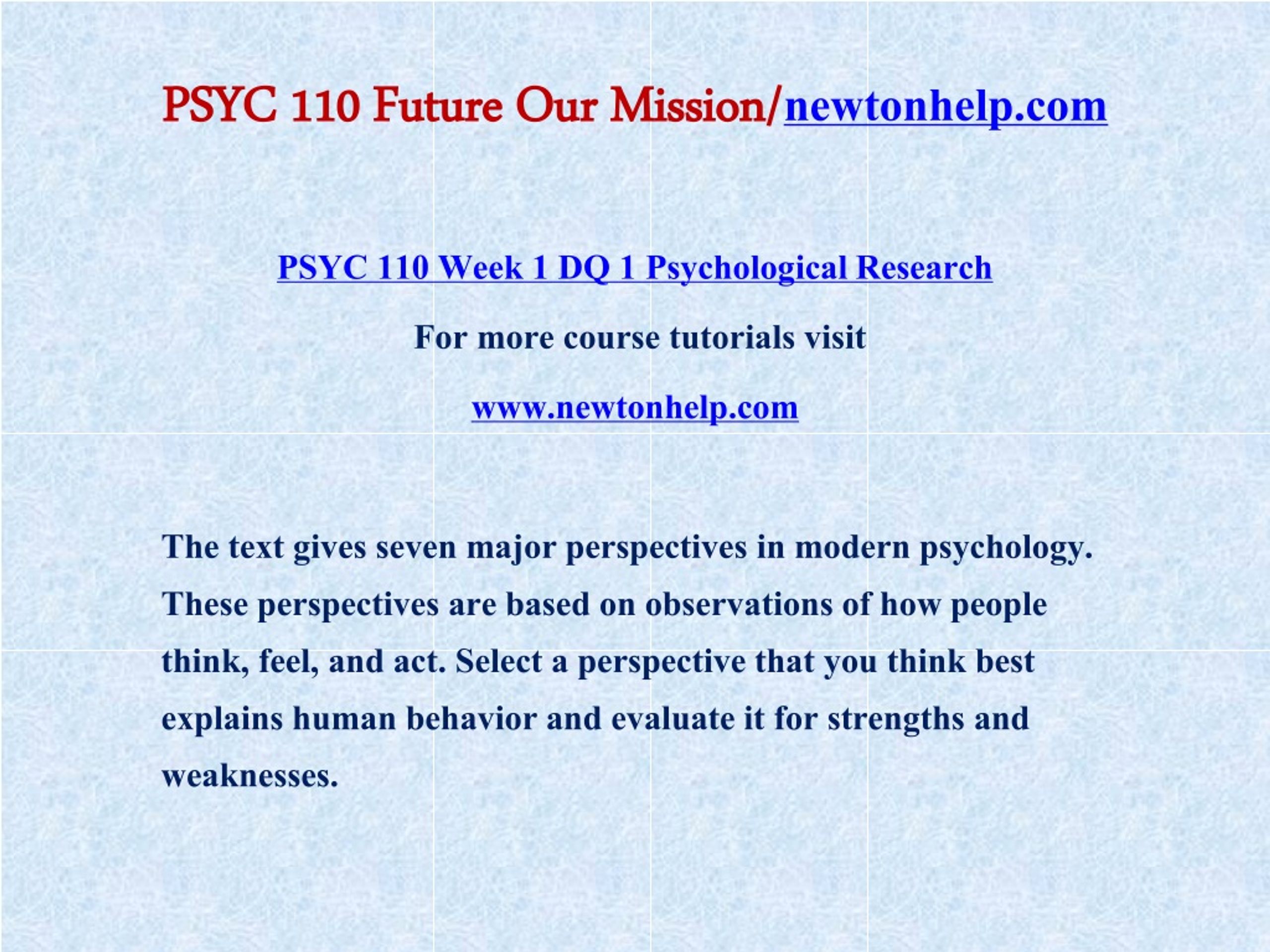 PSYC 110 Future Our Mission/newtonhelp.com

PSYC 110 Week 1 DQ 1 Psychological Research

For more course tutorials visit

www.newtonhelp.com

The text gives seven major perspectives in modern psychology. These perspectives are based on observations of how people think, feel, and act. Select a perspective that you think best explains human behavior and evaluate it for strengths and weaknesses.